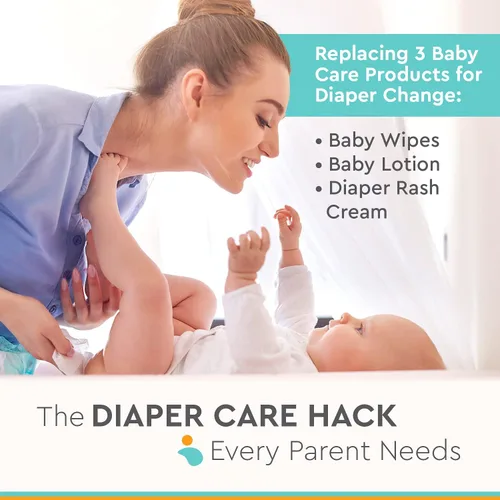 Replacing 3 Baby Care Products for Diaper Change:

• Baby Wipes
• Baby Lotion
• Diaper Rash Cream

The DIAPER CARE HACK
Every Parent Needs